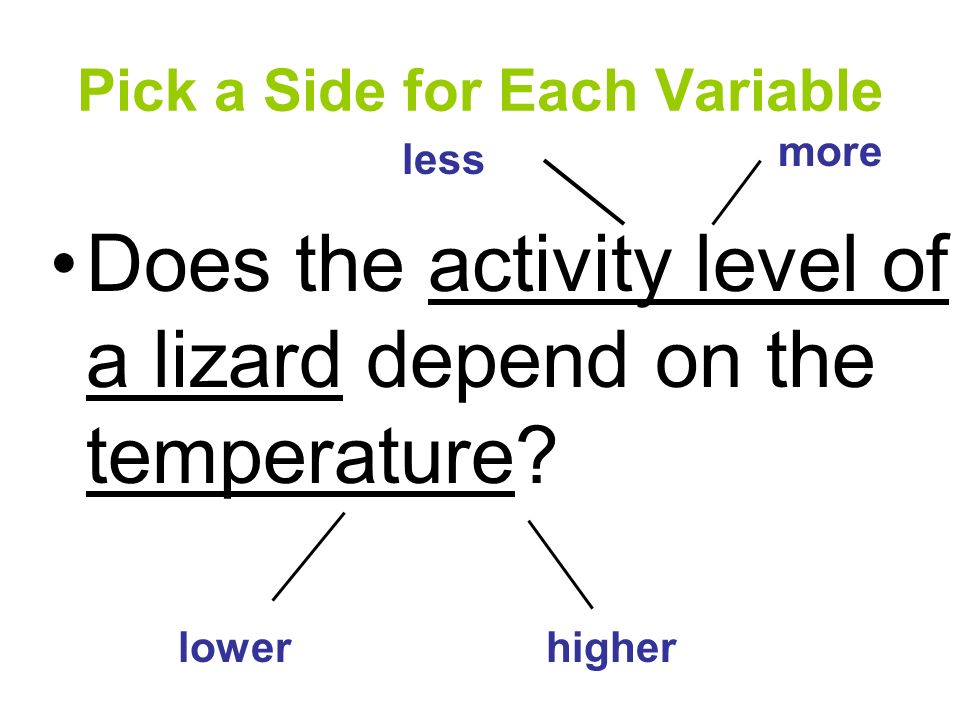 Pick a Side for Each Variable

less

more

• Does the activity level of a lizard depend on the temperature?

lower

higher